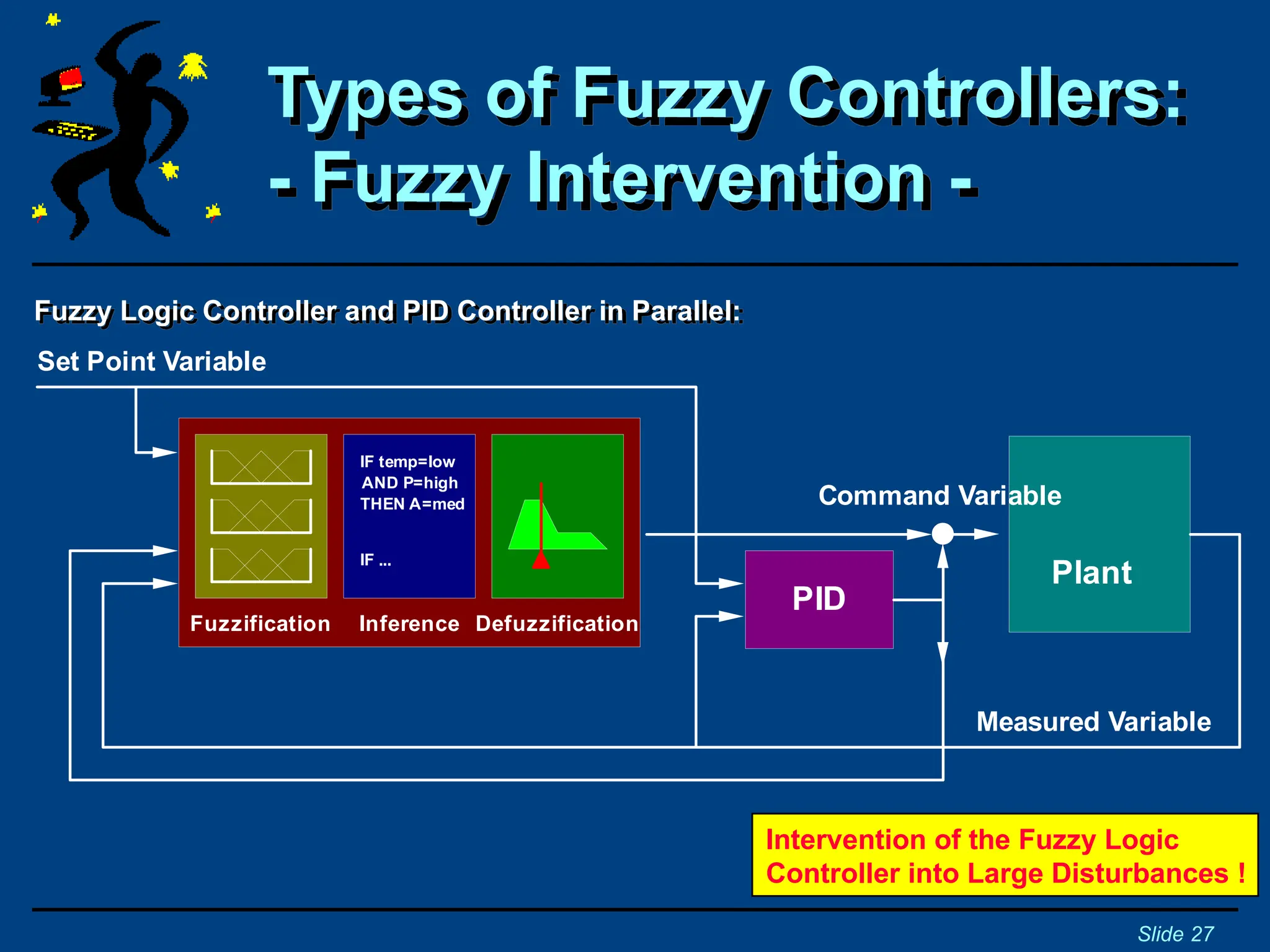 Types of Fuzzy Controllers:
- Fuzzy Intervention -

Fuzzy Logic Controller and PID Controller in Parallel:

Set Point Variable

IF temp=low
AND P=high
THEN A=med

IF ...

Fuzzification Inference Defuzzification

Command Variable

PID

Plant

Measured Variable

Intervention of the Fuzzy Logic Controller into Large Disturbances !

Slide 27